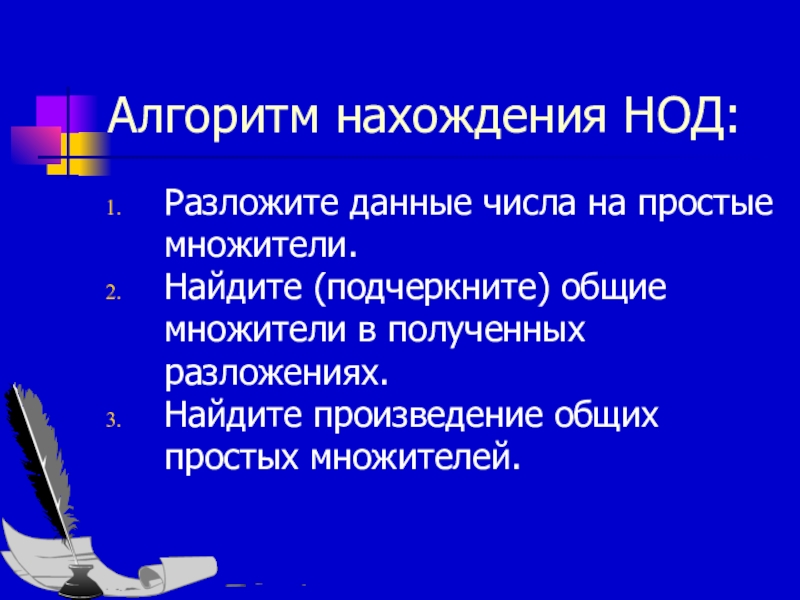 Алгоритм нахождения НОД:

1. Разложите данные числа на простые множители.
2. Найдите (подчеркните) общие множители в полученных разложениях.
3. Найдите произведение общих простых множителей.